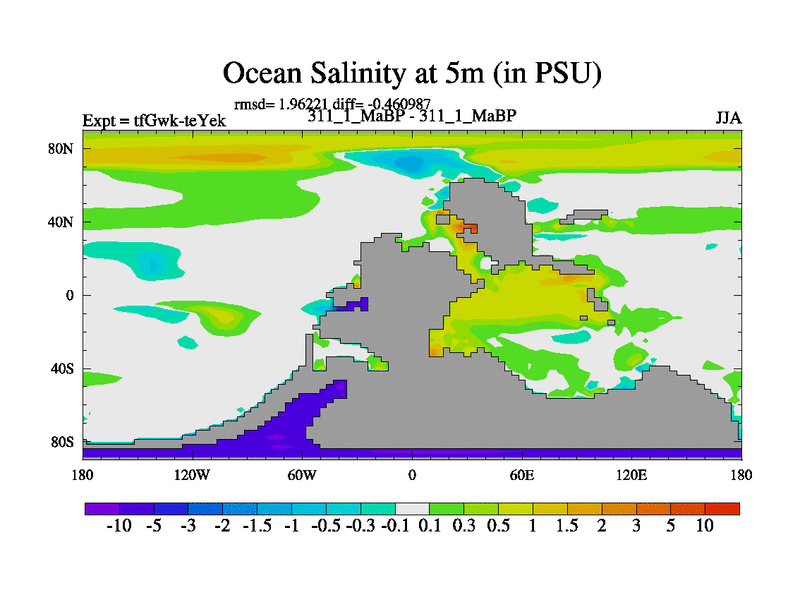 Ocean Salinity at 5m (in PSU)

rmsd= 1.96221 diff= -0.460987
Expt = tfGwk-teYek
311_1_MaBP - 311_1_MaBP
JJA

80N
40N
0
40S
80S

180
120W
60W
0
60E
120E
180

-10 -5 -3 -2 -1.5 -1 -0.5 -0.3 -0.1 0.1 0.3 0.5 1 1.5 2 3 5 10